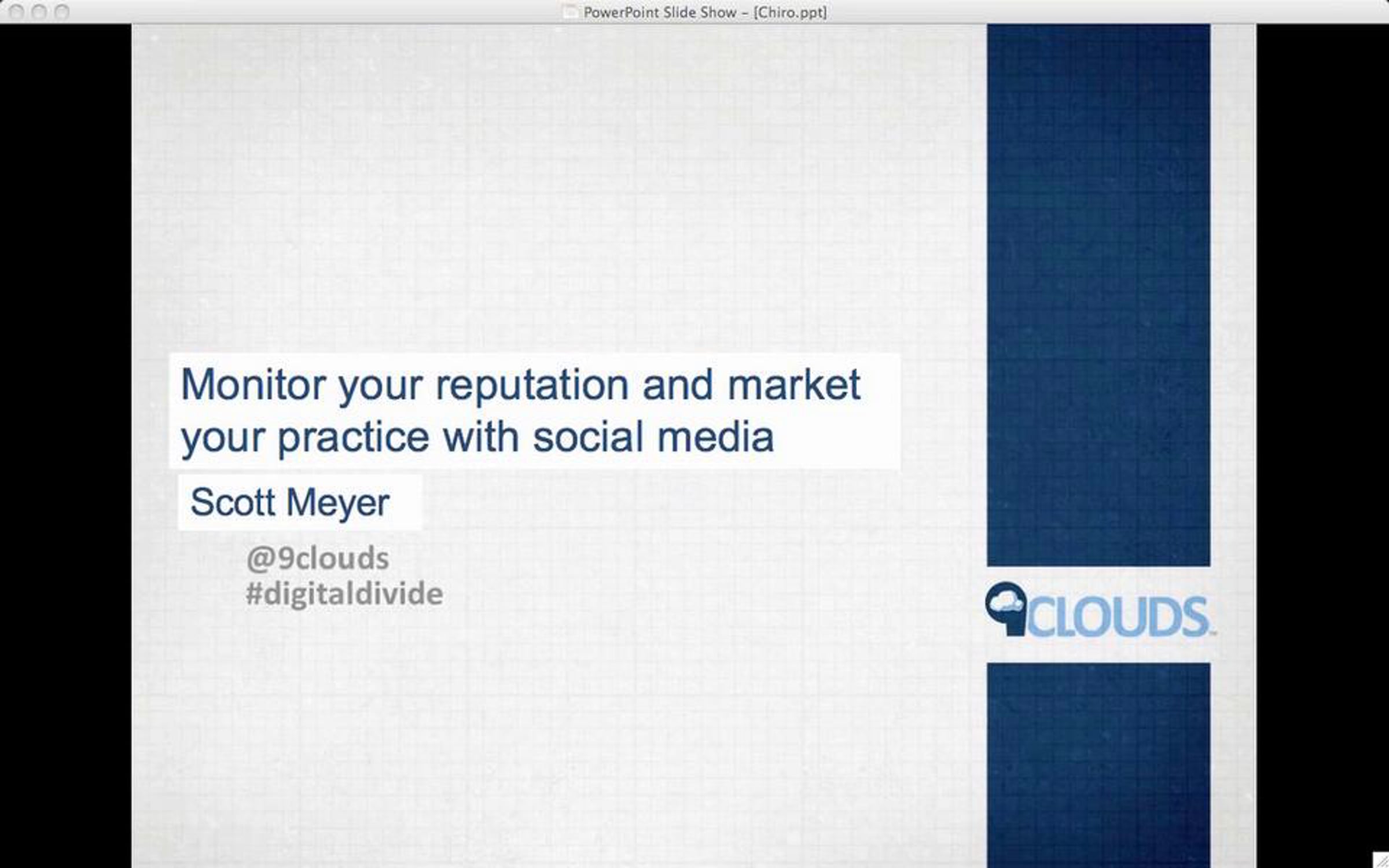 PowerPoint Slide Show – [Chiro.ppt]

Monitor your reputation and market your practice with social media

Scott Meyer

@9clouds
#digitaldivide

9CLOUDS